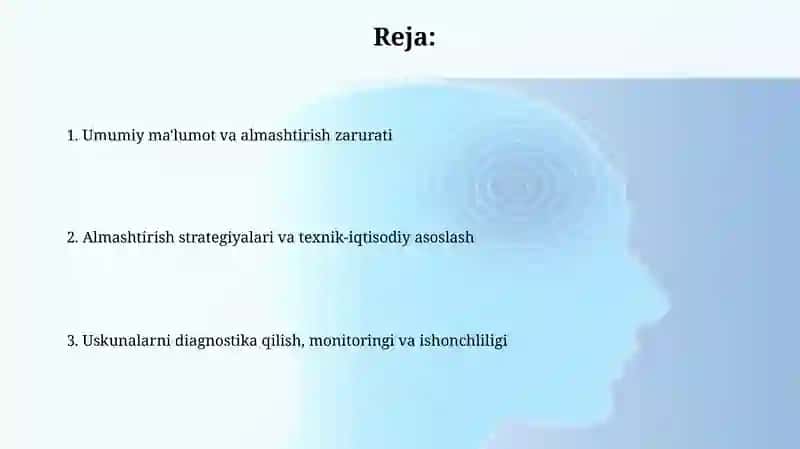 Reja:

1. Umumiy ma'lumot va almashtirish zarurati

2. Almashtirish strategiyalari va texnik-iqtisodiy asoslash

3. Uskunalarni diagnostika qilish, monitoringi va ishonchliligi